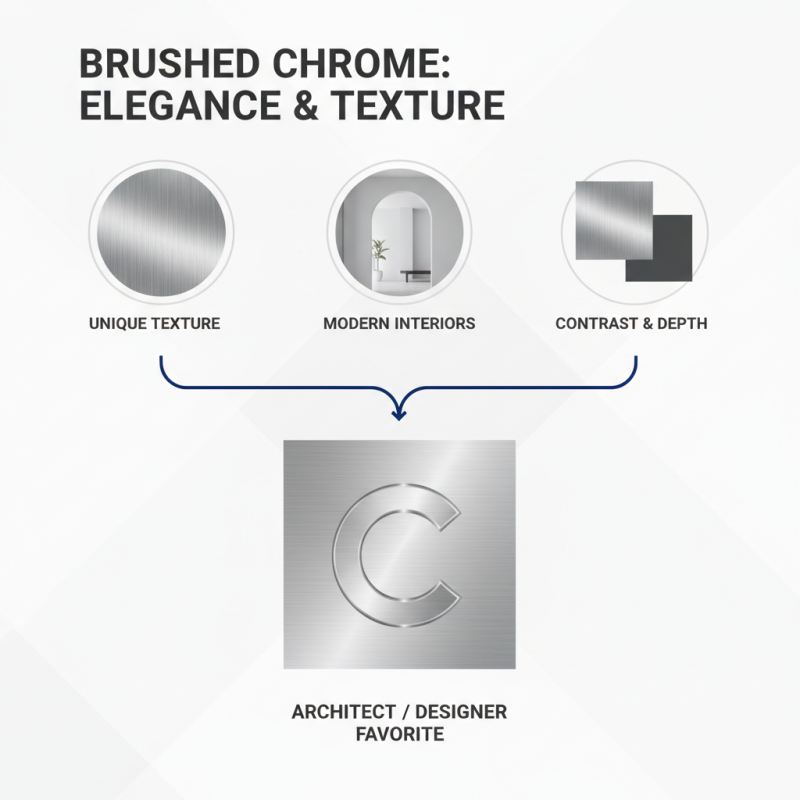 BRUSHED CHROME: ELEGANCE & TEXTURE

UNIQUE TEXTURE

MODERN INTERIORS

CONTRAST & DEPTH

C

ARCHITECT / DESIGNER FAVORITE